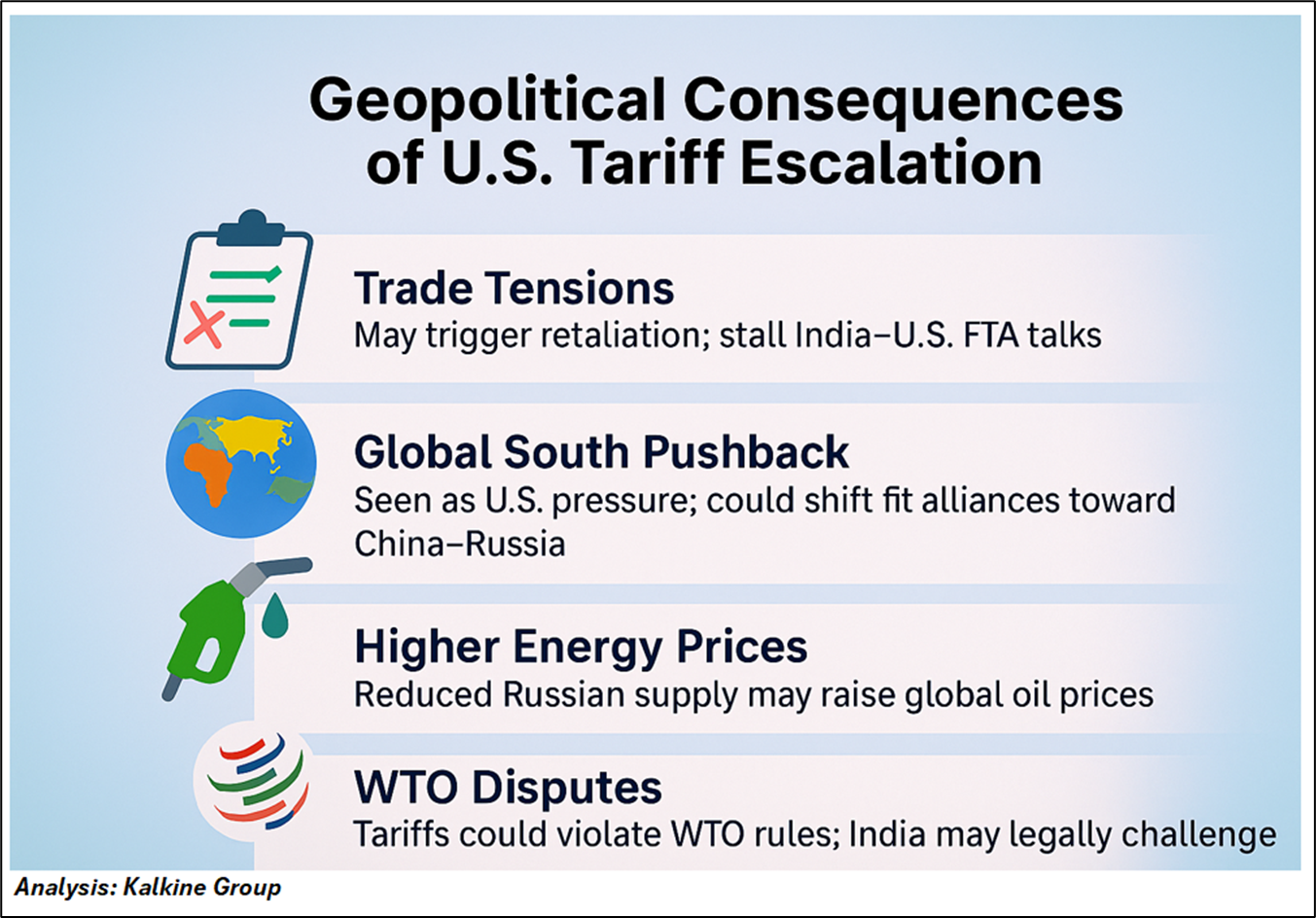 Geopolitical Consequences of U.S. Tariff Escalation

Trade Tensions
May trigger retaliation; stall India–U.S. FTA talks

Global South Pushback
Seen as U.S. pressure; could shift fit alliances toward China–Russia

Higher Energy Prices
Reduced Russian supply may raise global oil prices

WTO Disputes
Tariffs could violate WTO rules; India may legally challenge

Analysis: Kalkine Group